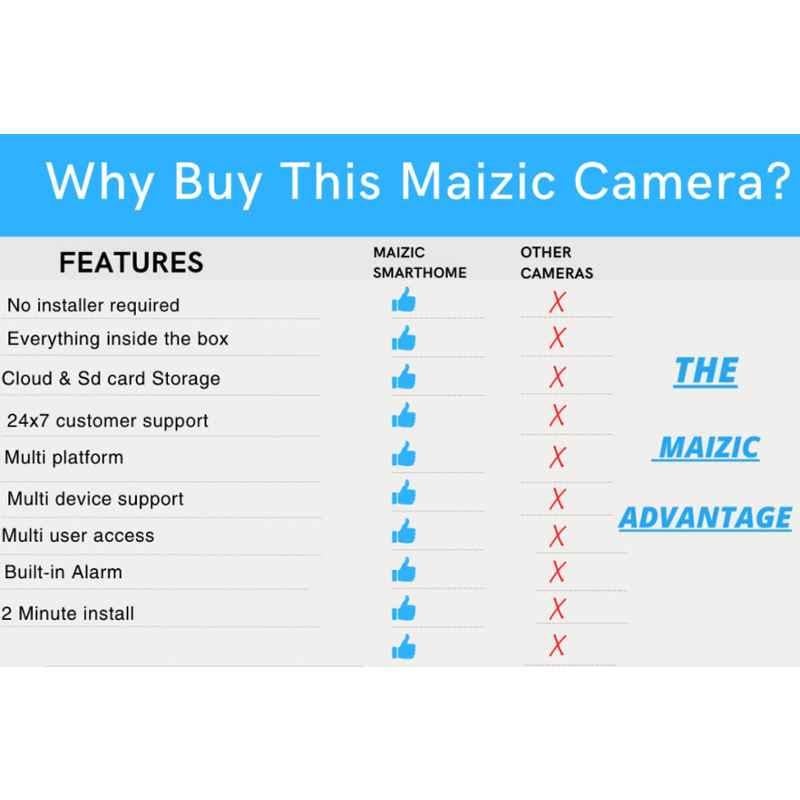 Why Buy This Maizic Camera?

| FEATURES | MAIZIC SMARTHOME | OTHER CAMERAS |
|---|---|---|
| No installer required | 👍 | X |
| Everything inside the box | 👍 | X |
| Cloud & Sd card Storage | 👍 | X |
| 24x7 customer support | 👍 | X |
| Multi platform | 👍 | X |
| Multi device support | 👍 | X |
| Multi user access | 👍 | X |
| Built-in Alarm | 👍 | X |
| 2 Minute install | 👍 | X |
| | 👍 | X |

THE

MAIZIC

ADVANTAGE